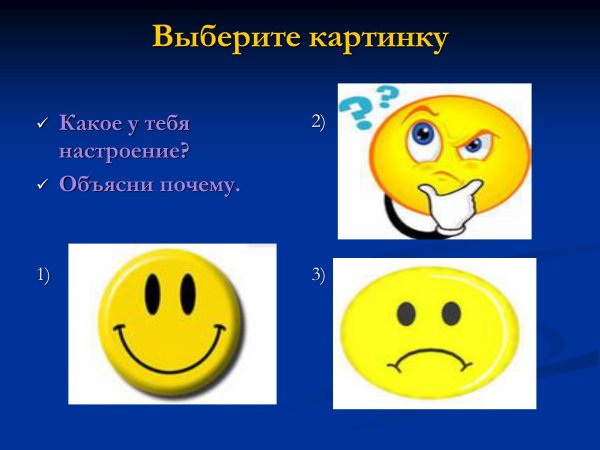 Выберите картинку

✓ Какое у тебя настроение?

✓ Объясни почему.

2)

1)

3)